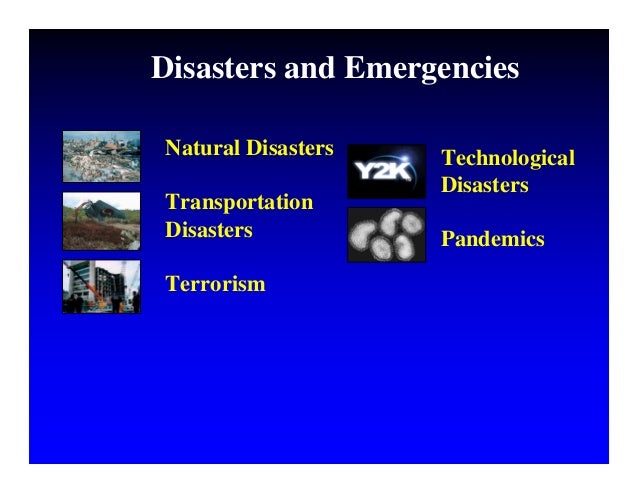 Disasters and Emergencies

Natural Disasters

Transportation Disasters

Terrorism

Y2K

Technological Disasters

Pandemics